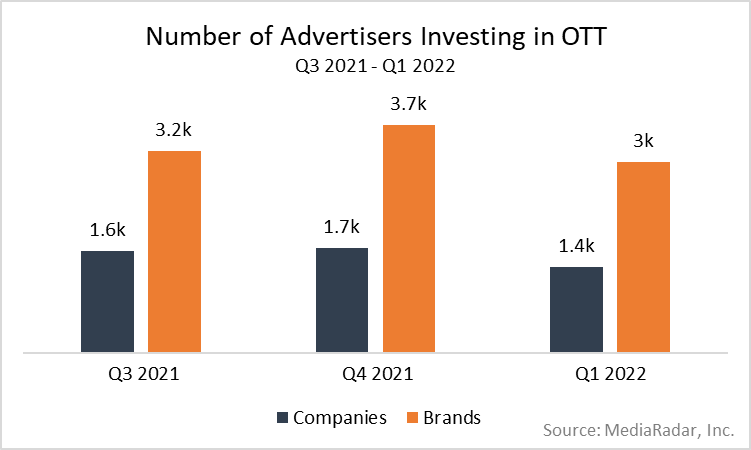 Number of Advertisers Investing in OTT
Q3 2021 - Q1 2022

1.6k
3.2k
1.7k
3.7k
1.4k
3k

Q3 2021
Q4 2021
Q1 2022

Companies
Brands

Source: MediaRadar, Inc.